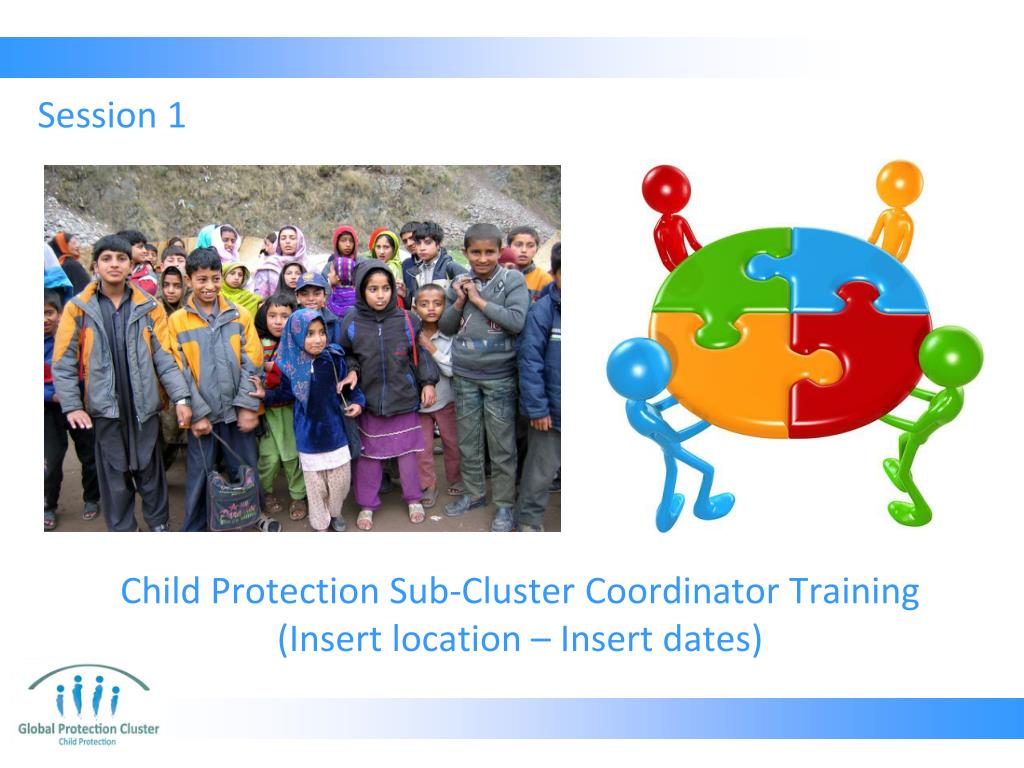 Session 1

Child Protection Sub-Cluster Coordinator Training
(Insert location – Insert dates)

Global Protection Cluster
Child Protection